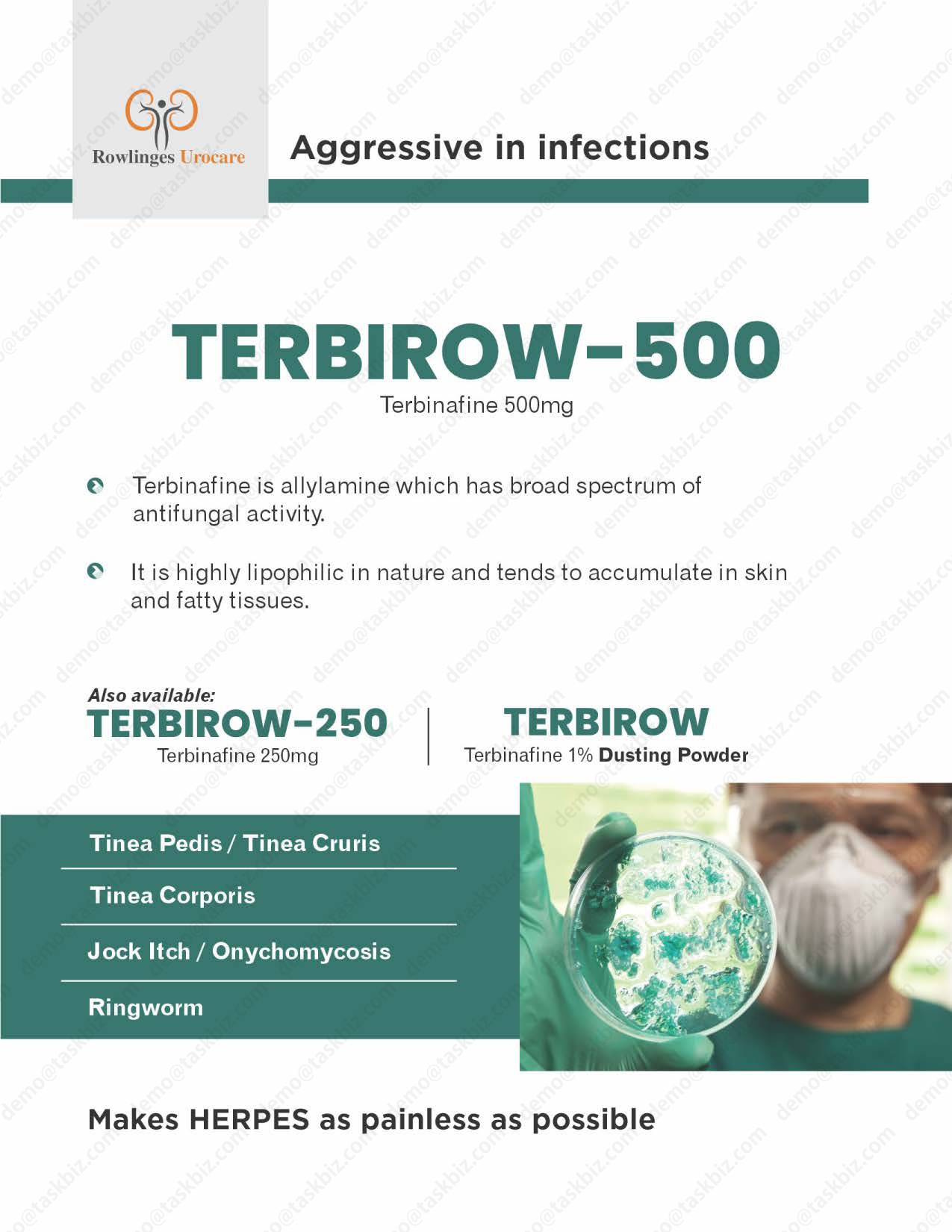 Rowlinges Urocare

Aggressive in infections

TERBIROW-500
Terbinafine 500mg

Terbinafine is allylamine which has broad spectrum of antifungal activity.

It is highly lipophilic in nature and tends to accumulate in skin and fatty tissues.

Also available:
TERBIROW-250
Terbinafine 250mg

TERBIROW
Terbinafine 1% Dusting Powder

Tinea Pedis / Tinea Cruris
Tinea Corporis
Jock Itch / Onychomycosis
Ringworm

Makes HERPES as painless as possible

demo@taskbiz.com